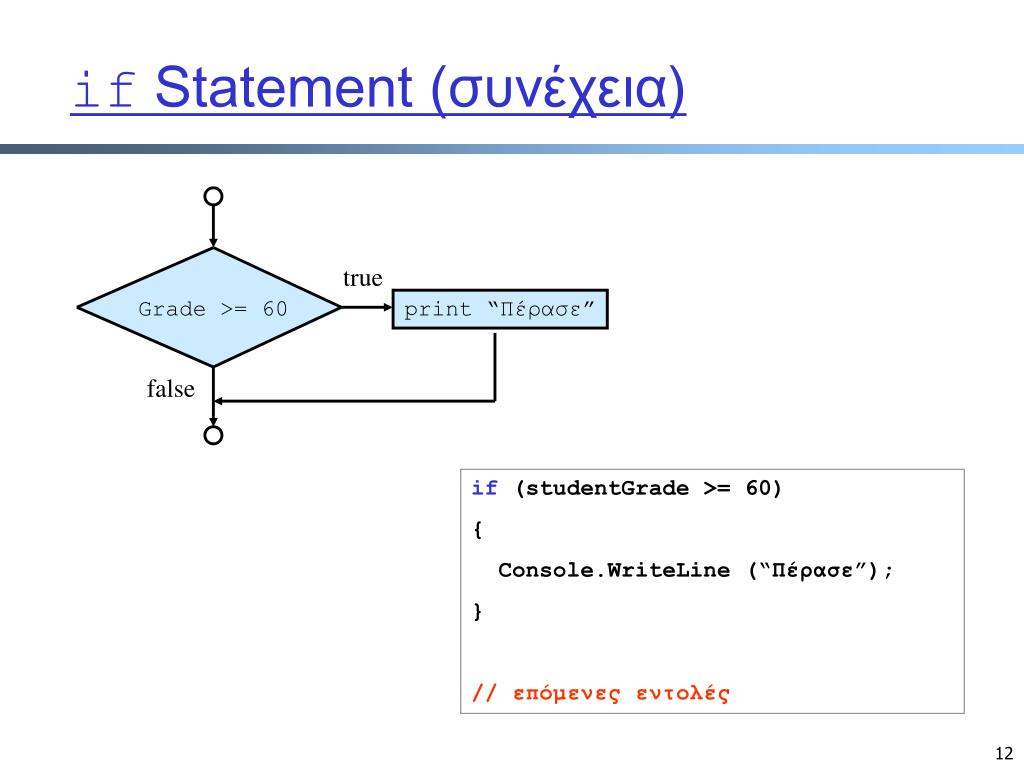 if Statement (συνέχεια)

Grade >= 60

true

print “Πέρασε”

false

if (studentGrade >= 60)
{
Console.WriteLine (“Πέρασε”);
}

// επόμενες εντολές

12